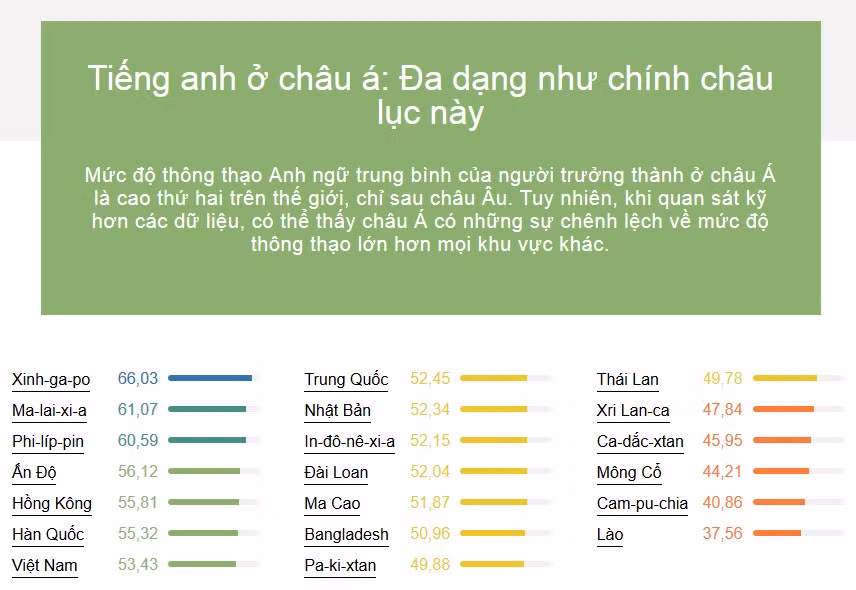 Tiếng anh ở châu á: Đa dạng như chính châu lục này

Mức độ thông thạo Anh ngữ trung bình của người trưởng thành ở châu Á là cao thứ hai trên thế giới, chỉ sau châu Âu. Tuy nhiên, khi quan sát kỹ hơn các dữ liệu, có thể thấy châu Á có những sự chênh lệch về mức độ thông thạo lớn hơn mọi khu vực khác.

Xinh-ga-po 66,03
Ma-lai-xi-a 61,07
Phi-líp-pin 60,59
Ấn Độ 56,12
Hồng Kông 55,81
Hàn Quốc 55,32
Việt Nam 53,43

Trung Quốc 52,45
Nhật Bản 52,34
In-đô-nê-xi-a 52,15
Đài Loan 52,04
Ma Cao 51,87
Bangladesh 50,96
Pa-ki-xtan 49,88

Thái Lan 49,78
Xri Lan-ca 47,84
Ca-dắc-xtan 45,95
Mông Cổ 44,21
Cam-pu-chia 40,86
Lào 37,56